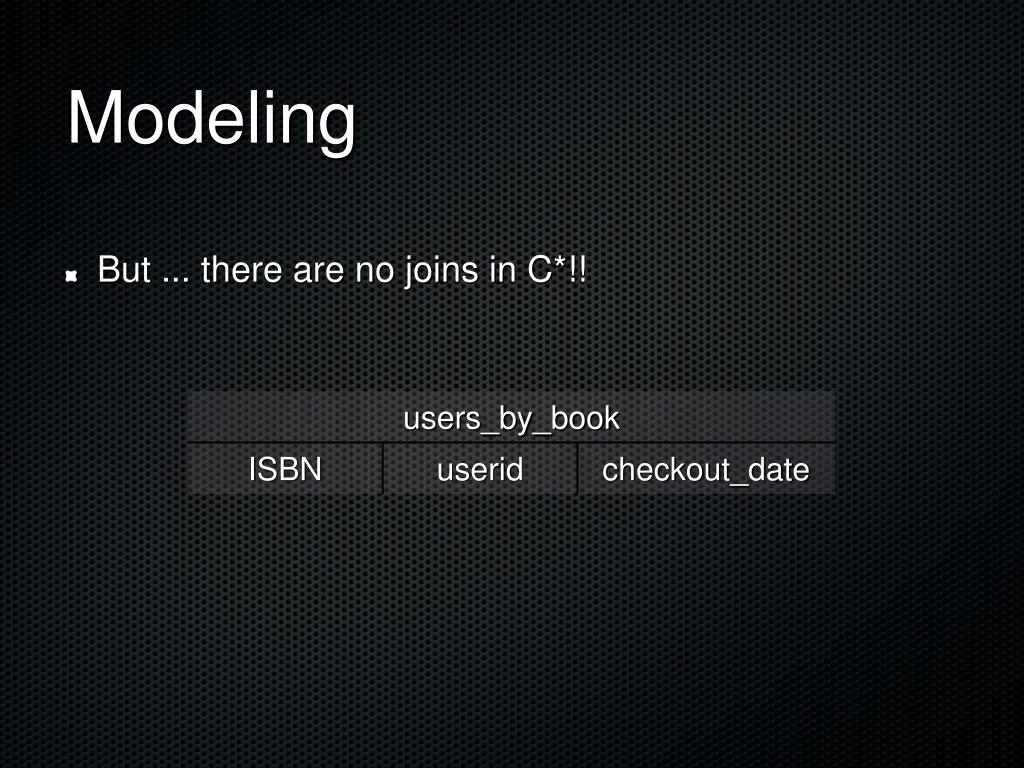 Modeling

But ... there are no joins in C*!!

| users_by_book | | |
|---|---|---|
| ISBN | userid | checkout_date |